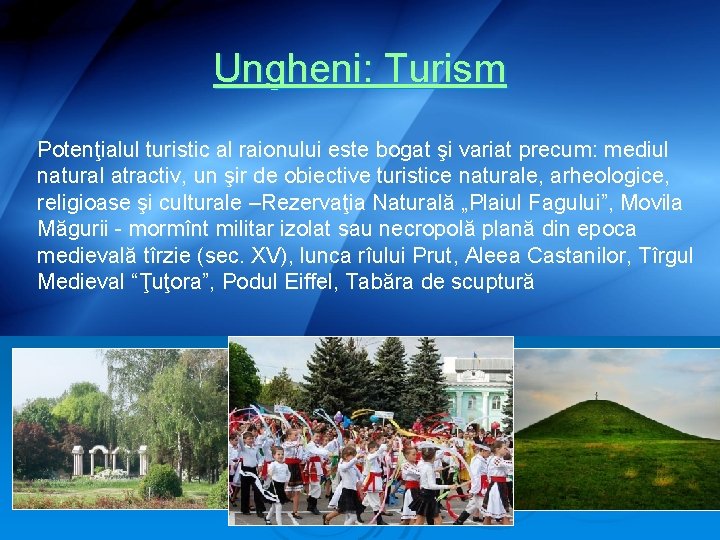 Ungheni: Turism

Potenţialul turistic al raionului este bogat şi variat precum: mediul natural atractiv, un şir de obiective turistice naturale, arheologice, religioase şi culturale –Rezervaţia Naturală „Plaiul Fagului”, Movila Măgurii - mormînt militar izolat sau necropolă plană din epoca medievală tîrzie (sec. XV), lunca rîului Prut, Aleea Castanilor, Tîrgul Medieval “Ţuţora”, Podul Eiffel, Tabăra de scuptură